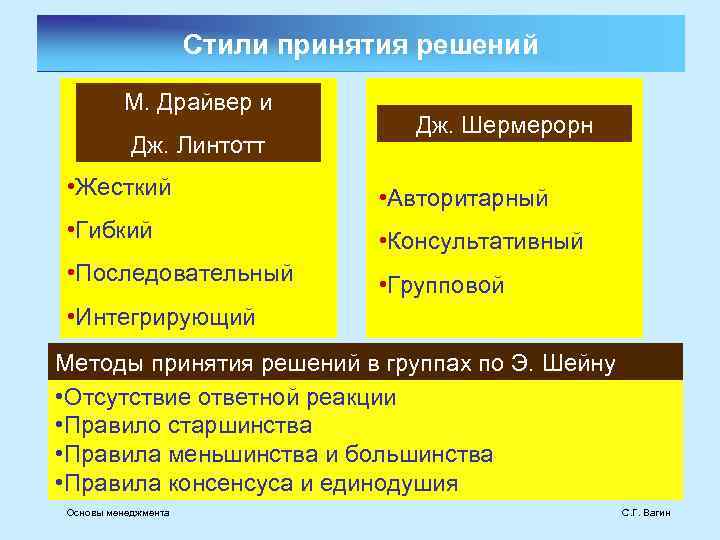 Стили принятия решений

М. Драйвер и Дж. Линтотт

•Жесткий
•Гибкий
•Последовательный
•Интегрирующий

Дж. Шермерорн

•Авторитарный
•Консультативный
•Групповой

Методы принятия решений в группах по Э. Шейну

•Отсутствие ответной реакции
•Правило старшинства
•Правила меньшинства и большинства
•Правила консенсуса и единодушия

Основы менеджмента

С.Г. Вагин